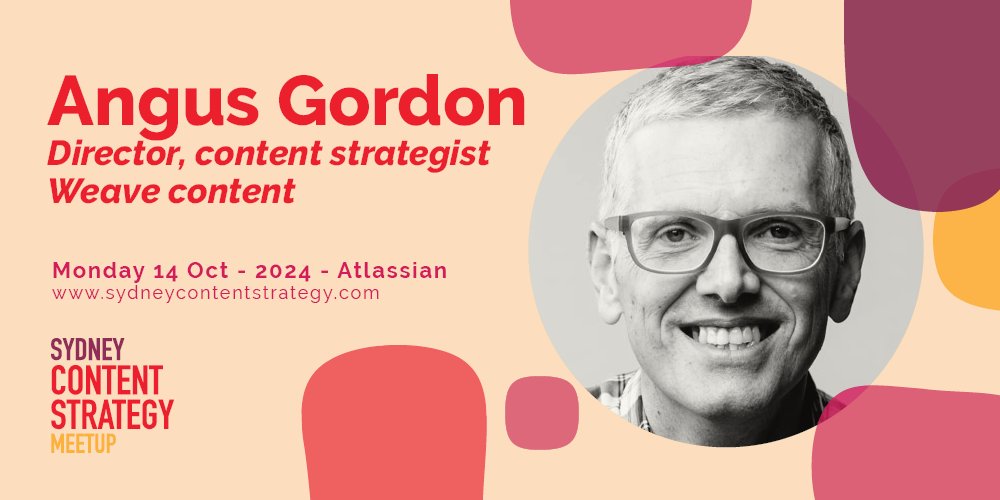 Angus Gordon
Director, content strategist
Weave content

Monday 14 Oct - 2024 - Atlassian
www.sydneycontentstrategy.com

SYDNEY
CONTENT
STRATEGY
MEETUP